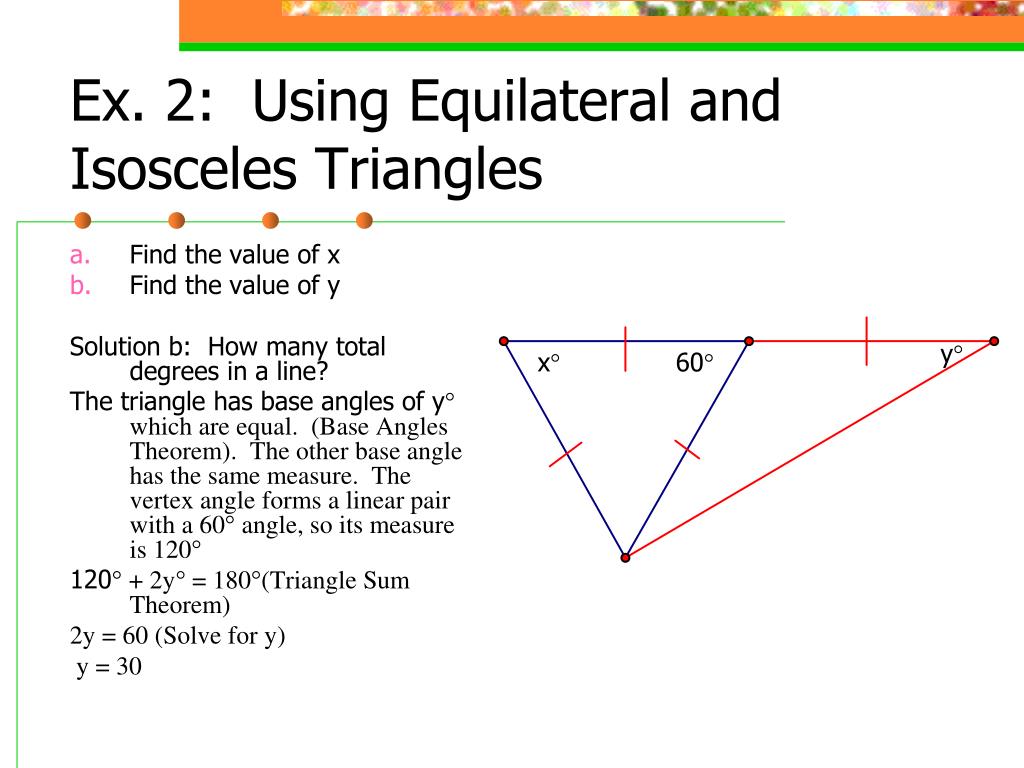 Ex. 2: Using Equilateral and Isosceles Triangles

a. Find the value of x
b. Find the value of y

Solution b: How many total degrees in a line?

The triangle has base angles of y° which are equal. (Base Angles Theorem). The other base angle has the same measure. The vertex angle forms a linear pair with a 60° angle, so its measure is 120°

120° + 2y° = 180°(Triangle Sum Theorem)

2y = 60 (Solve for y)

y = 30

x°

60°

y°